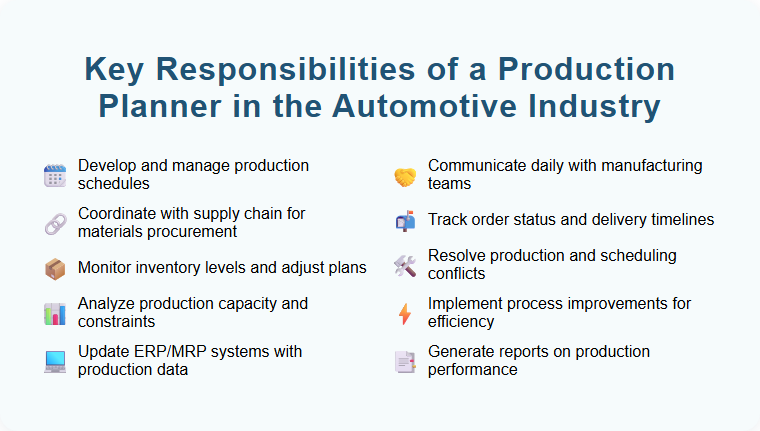 Key Responsibilities of a Production Planner in the Automotive Industry

Develop and manage production schedules

Coordinate with supply chain for materials procurement

Monitor inventory levels and adjust plans

Analyze production capacity and constraints

Update ERP/MRP systems with production data

Communicate daily with manufacturing teams

Track order status and delivery timelines

Resolve production and scheduling conflicts

Implement process improvements for efficiency

Generate reports on production performance